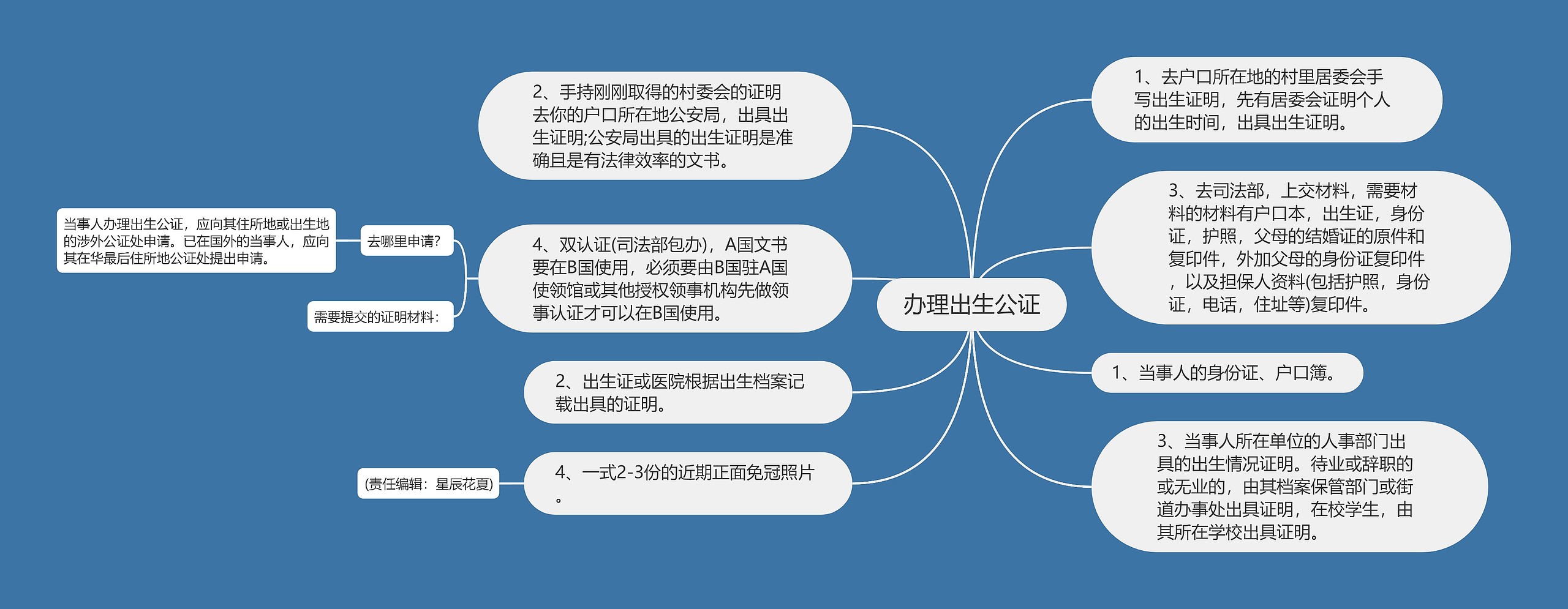 办理出生公证

1、去户口所在地的村里居委会手写出生证明，先有居委会证明个人的出生时间，出具出生证明。

3、去司法部，上交材料，需要材料的材料有户口本，出生证，身份证，护照，父母的结婚证的原件和复印件，外加父母的身份证复印件，以及担保人资料(包括护照，身份证，电话，住址等)复印件。

1、当事人的身份证、户口簿。

3、当事人所在单位的人事部门出具的出生情况证明。待业或辞职的或无业的，由其档案保管部门或街道办事处出具证明，在校学生，由其所在学校出具证明。

2、手持刚刚取得的村委会的证明去你的户口所在地公安局，出具出生证明;公安局出具的出生证明是准确且是有法律效率的文书。

4、双认证(司法部包办)，A国文书要在B国使用，必须要由B国驻A国使领馆或其他授权领事机构先做领事认证才可以在B国使用。

去哪里申请?

当事人办理出生公证，应向其住所地或出生地的涉外公证处申请。已在国外的当事人，应向其在华最后住所地公证处提出申请。

需要提交的证明材料：

2、出生证或医院根据出生档案记载出具的证明。

4、一式2-3份的近期正面免冠照片。

(责任编辑：星辰花夏)